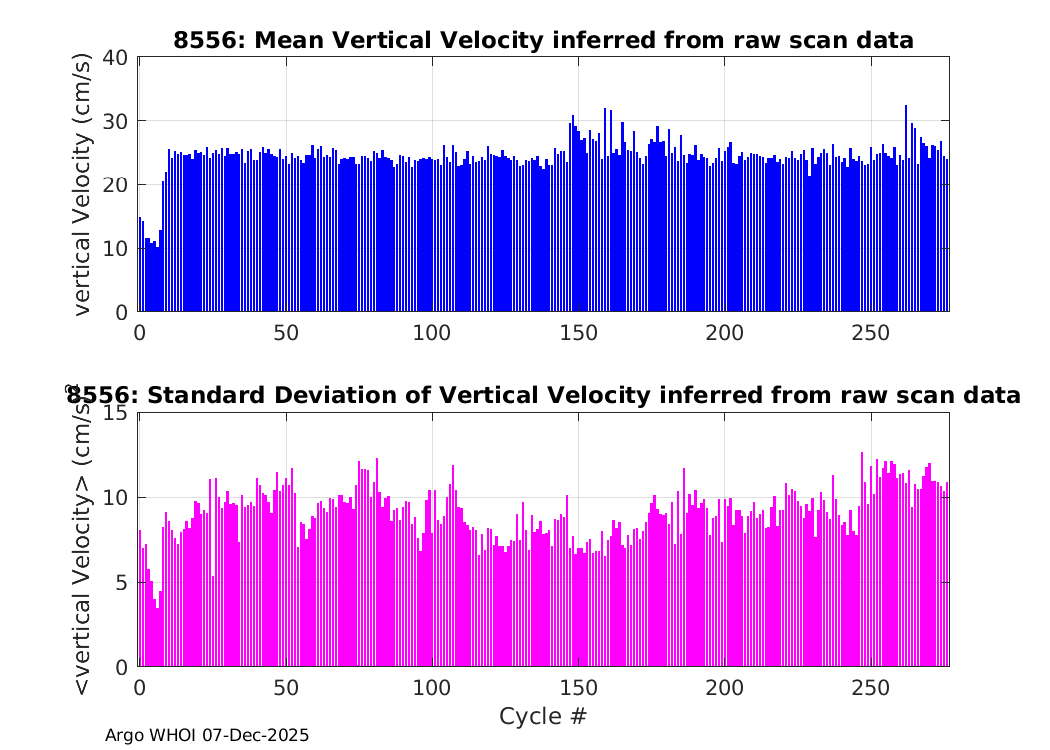 8556: Mean Vertical Velocity inferred from raw scan data

vertical Velocity (cm/s)

40
30
20
10
0

0 50 100 150 200 250

8556: Standard Deviation of Vertical Velocity inferred from raw scan data

<vertical Velocity> (cm/s)

15
10
5
0

0 50 100 150 200 250

Cycle #

Argo WHOI 07-Dec-2025